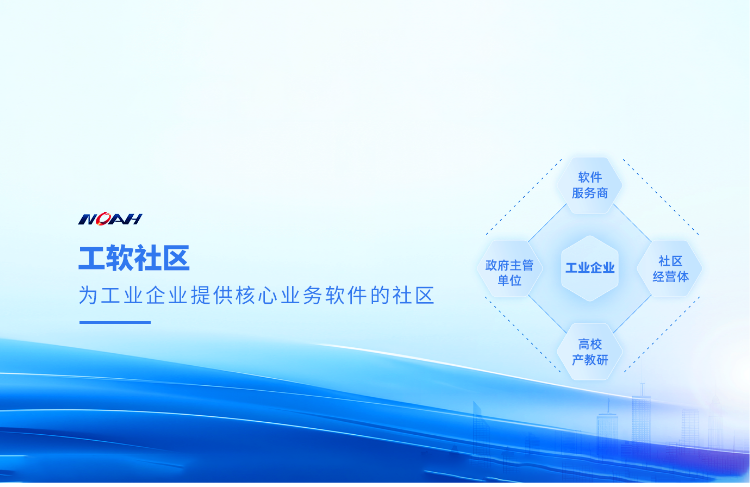 NOAH

工软社区

为工业企业提供核心业务软件的社区

软件服务商

政府主管单位

工业企业

社区经营体

高校产教研